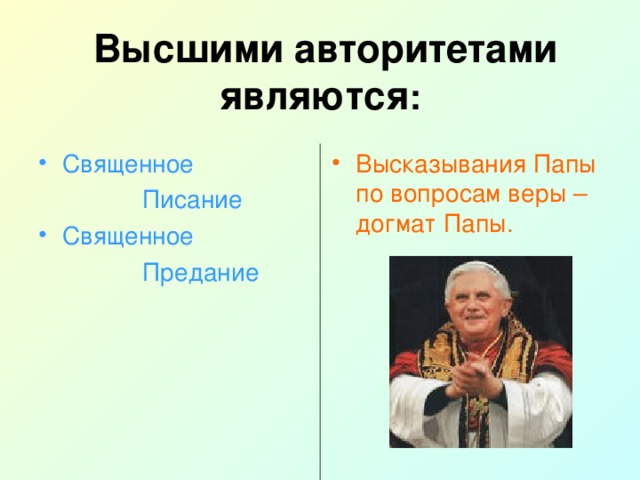 Высшими авторитетами являются:

• Священное Писание
• Священное Предание

• Высказывания Папы по вопросам веры – догмат Папы.